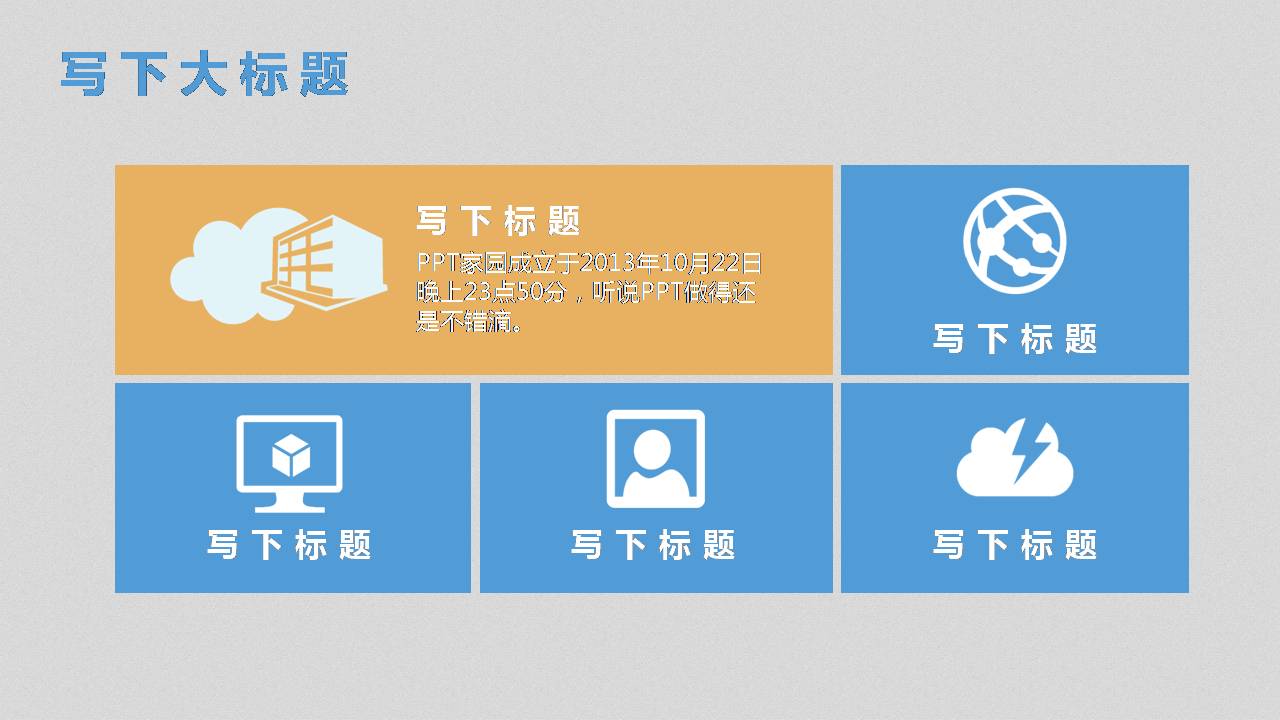 写下大标题

写下标题

PPT家园成立于2013年10月22日晚上23点50分，听说PPT做得还是不错滴。

写下标题

写下标题

写下标题

写下标题